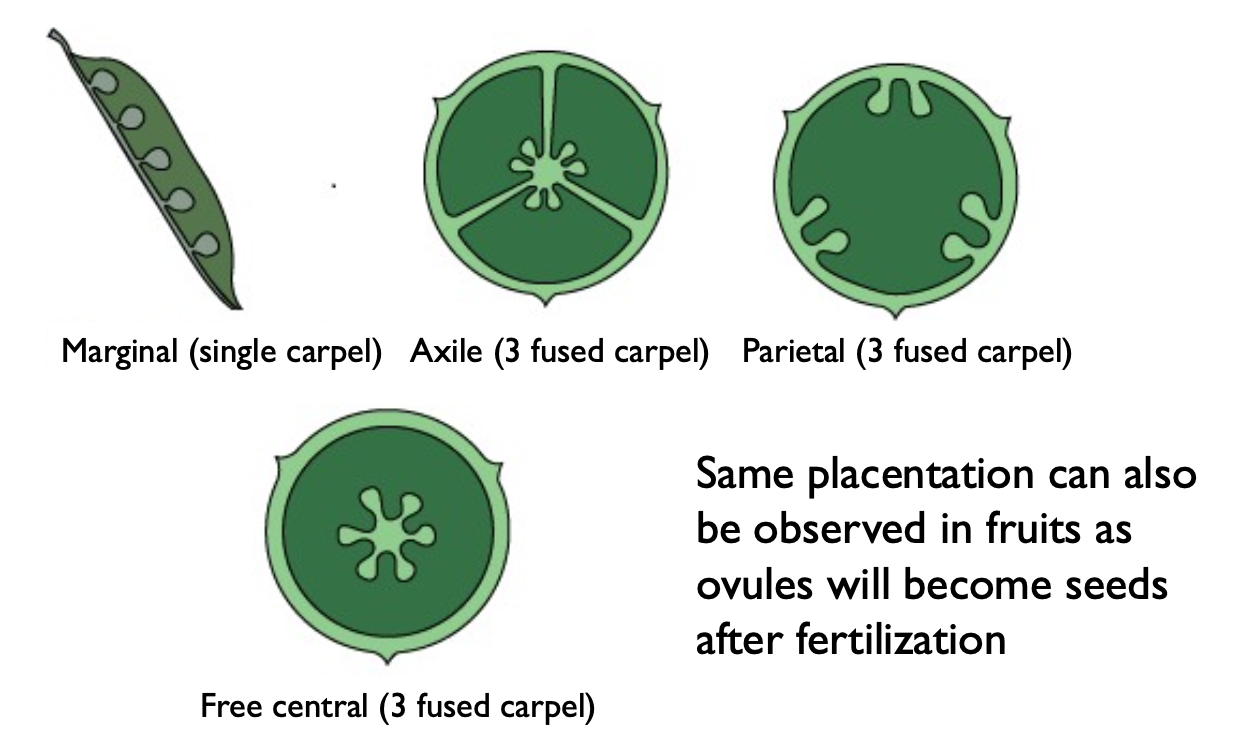 Marginal (single carpel)

Axile (3 fused carpel)

Parietal (3 fused carpel)

Free central (3 fused carpel)

Same placentation can also be observed in fruits as ovules will become seeds after fertilization